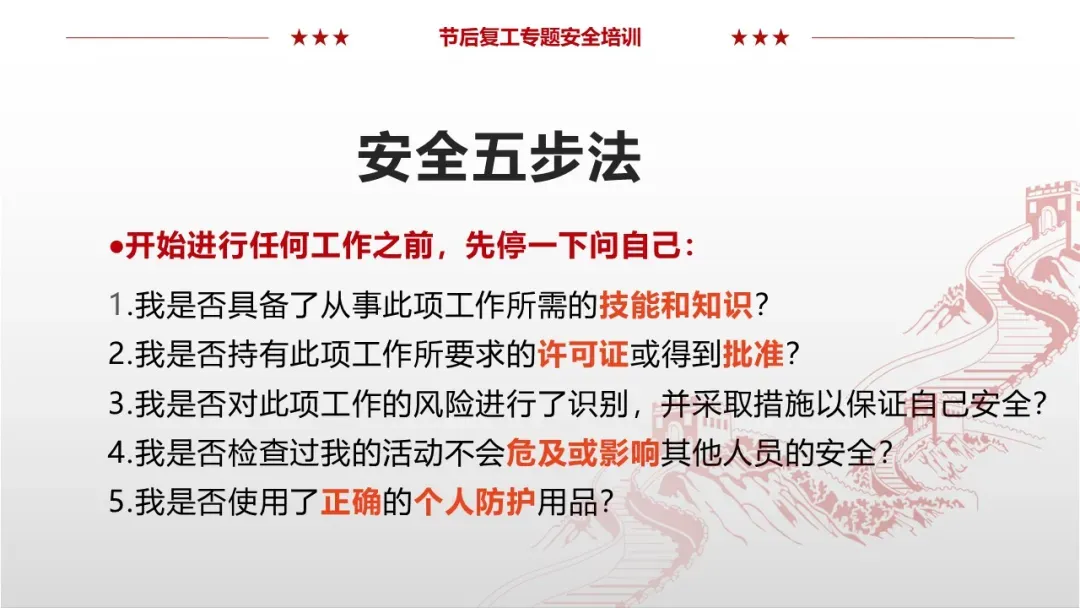 ★★★ 节后复工专题安全培训 ★★★

安全五步法

●开始进行任何工作之前，先停一下问自己：

1.我是否具备了从事此项工作所需的技能和知识？

2.我是否持有此项工作所要求的许可证或得到批准？

3.我是否对此项工作的风险进行了识别，并采取措施以保证自己安全？

4.我是否检查过我的活动不会危及或影响其他人员的安全？

5.我是否使用了正确的个人防护用品？